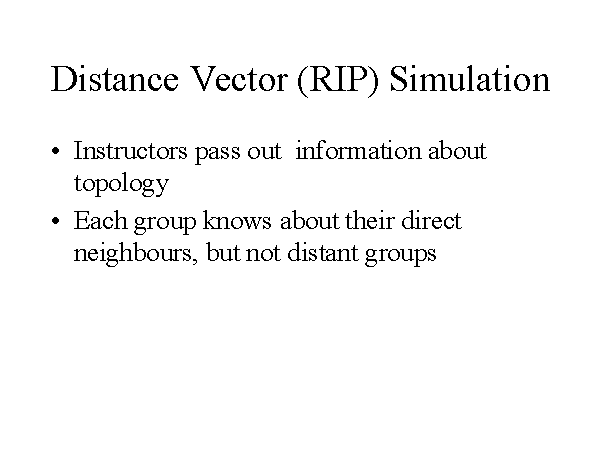 Distance Vector (RIP) Simulation

• Instructors pass out information about topology

• Each group knows about their direct neighbours, but not distant groups